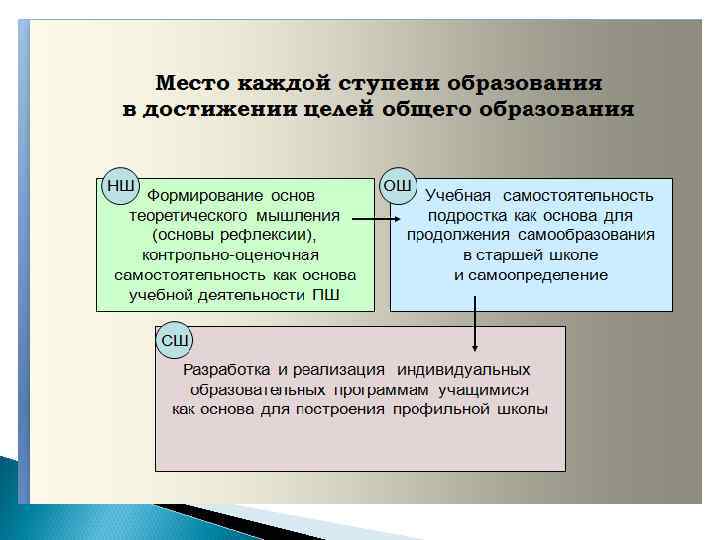 Место каждой ступени образования в достижении целей общего образования

НШ

Формирование основ теоретического мышления (основы рефлексии), контрольно-оценочная самостоятельность как основа учебной деятельности ПШ

ОШ

Учебная самостоятельность подростка как основа для продолжения самообразования в старшей школе и самоопределение

СШ

Разработка и реализация индивидуальных образовательных программам учащимися как основа для построения профильной школы